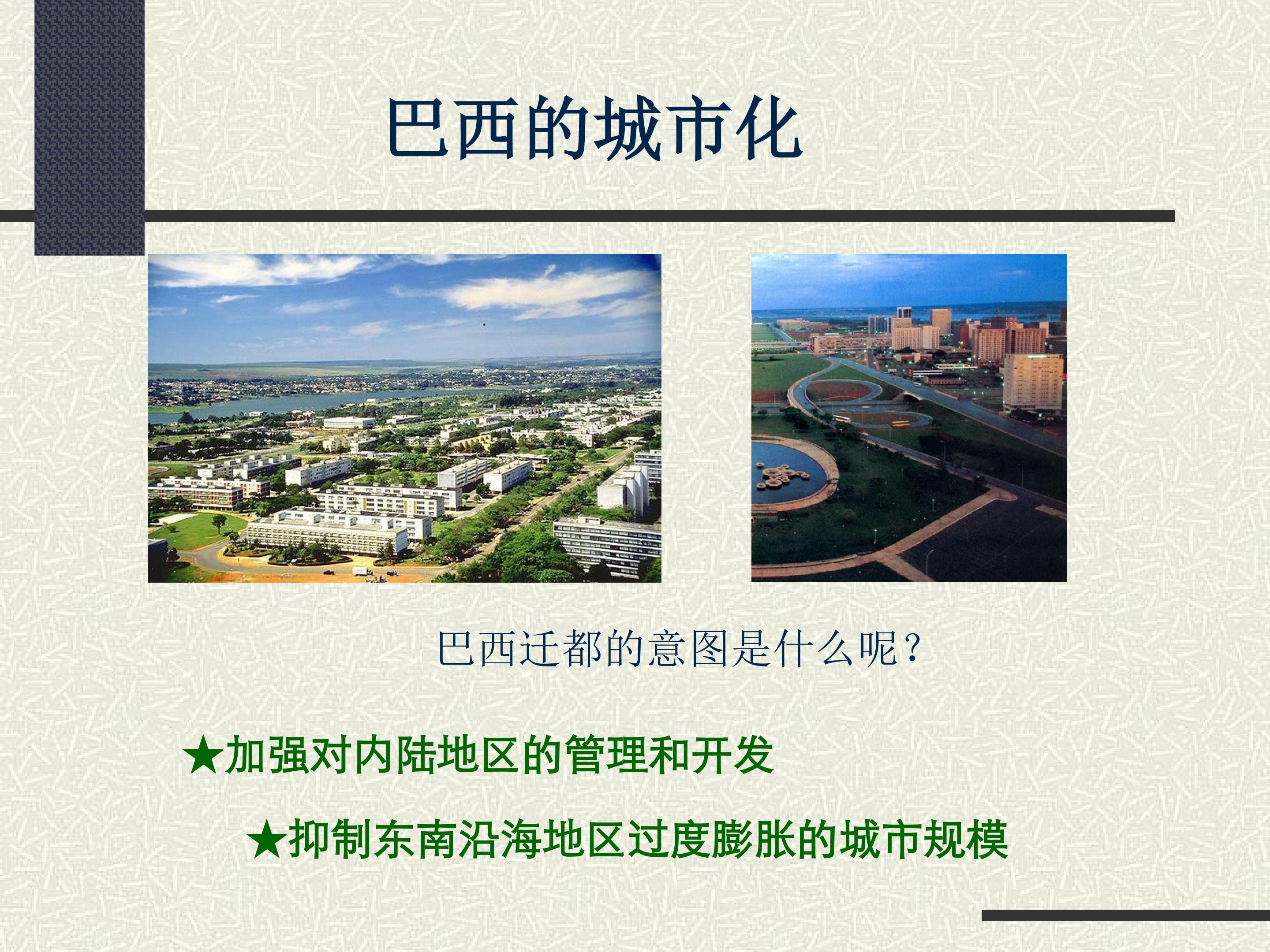 巴西的城市化

巴西迁都的意图是什么呢?

★加强对内陆地区的管理和开发

★抑制东南沿海地区过度膨胀的城市规模